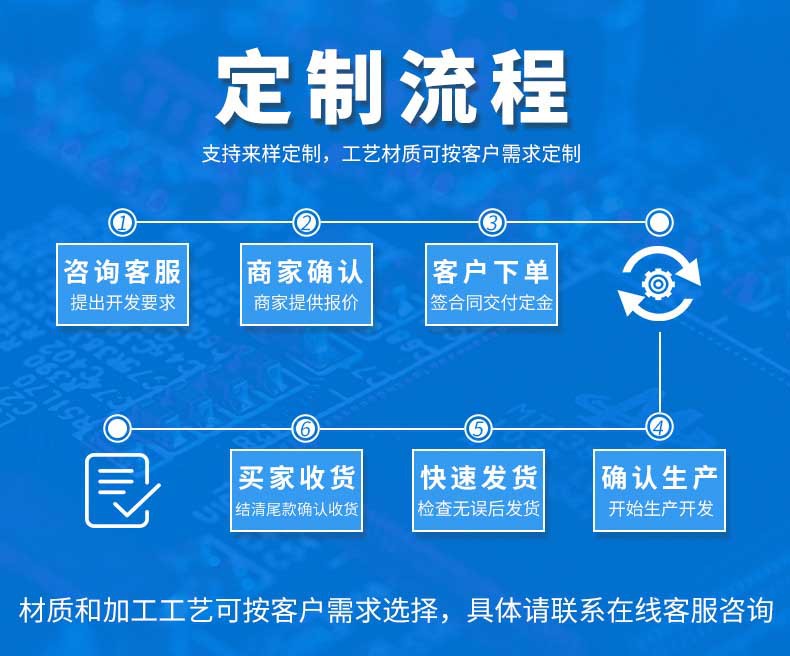 定制流程

支持来样定制，工艺材质可按客户需求定制

①
咨询客服
提出开发要求

②
商家确认
商家提供报价

③
客户下单
签合同交付定金

④
确认生产
开始生产开发

⑤
快速发货
检查无误后发货

⑥
买家收货
结清尾款确认收货

材质和加工工艺可按客户需求选择，具体请联系在线客服咨询